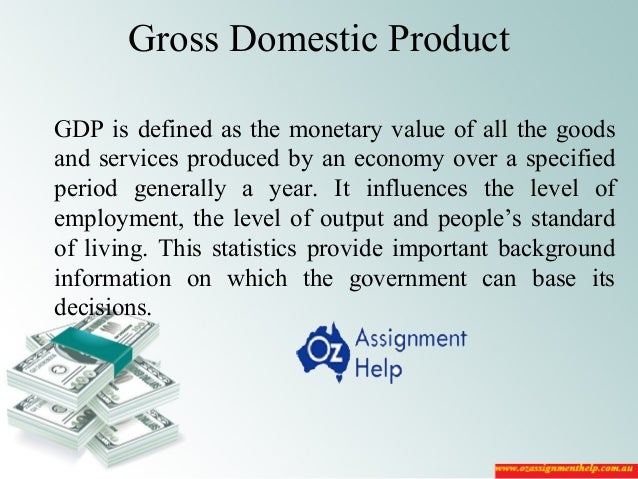 Gross Domestic Product

GDP is defined as the monetary value of all the goods and services produced by an economy over a specified period generally a year. It influences the level of employment, the level of output and people’s standard of living. This statistics provide important background information on which the government can base its decisions.

Oz Assignment Help

www.ozassignmenthelp.com.au